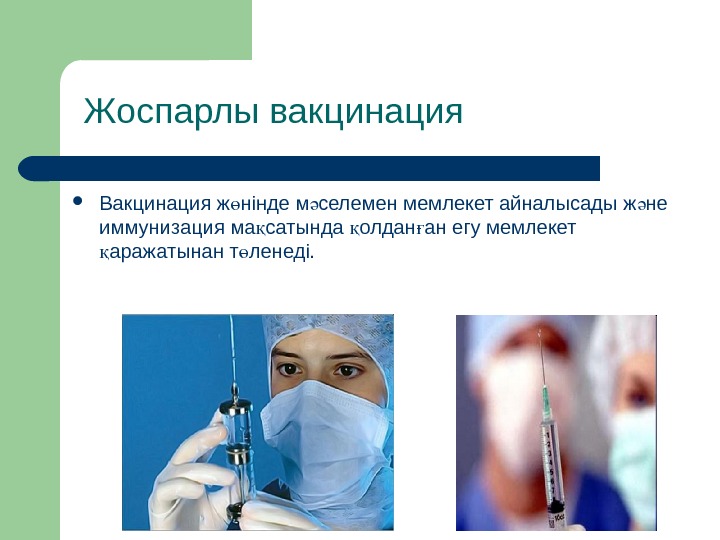 Жоспарлы вакцинация

• Вакцинация жөнінде мәселемен мемлекет айналысады және иммунизация мақсатында қолданған егу мемлекет қаражатынан төленеді.